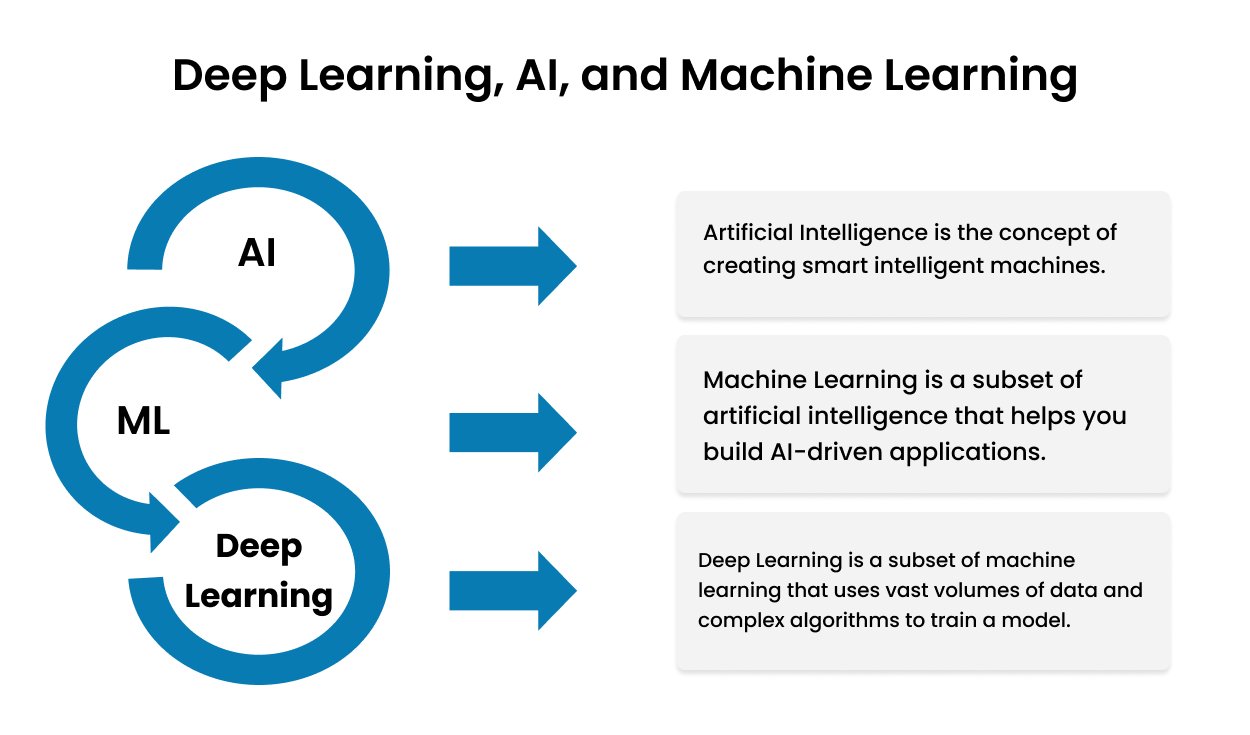 Deep Learning, AI, and Machine Learning

AI

ML

Deep Learning

Artificial Intelligence is the concept of creating smart intelligent machines.

Machine Learning is a subset of artificial intelligence that helps you build AI-driven applications.

Deep Learning is a subset of machine learning that uses vast volumes of data and complex algorithms to train a model.